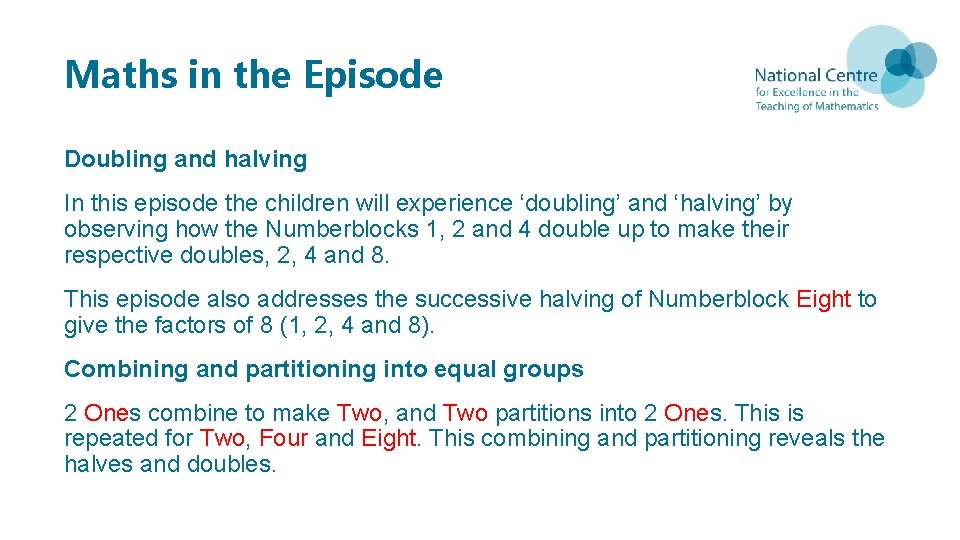 Maths in the Episode

National Centre for Excellence in the Teaching of Mathematics

Doubling and halving

In this episode the children will experience ‘doubling’ and ‘halving’ by observing how the Numberblocks 1, 2 and 4 double up to make their respective doubles, 2, 4 and 8.

This episode also addresses the successive halving of Numberblock Eight to give the factors of 8 (1, 2, 4 and 8).

Combining and partitioning into equal groups

2 Ones combine to make Two, and Two partitions into 2 Ones. This is repeated for Two, Four and Eight. This combining and partitioning reveals the halves and doubles.